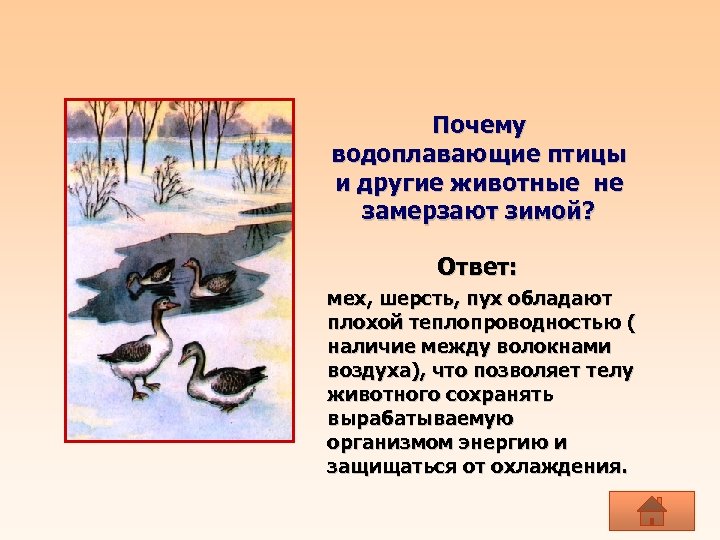 Почему водоплавающие птицы и другие животные не замерзают зимой?

Ответ:

мех, шерсть, пух обладают плохой теплопроводностью ( наличие между волокнами воздуха), что позволяет телу животного сохранять вырабатываемую организмом энергию и защищаться от охлаждения.